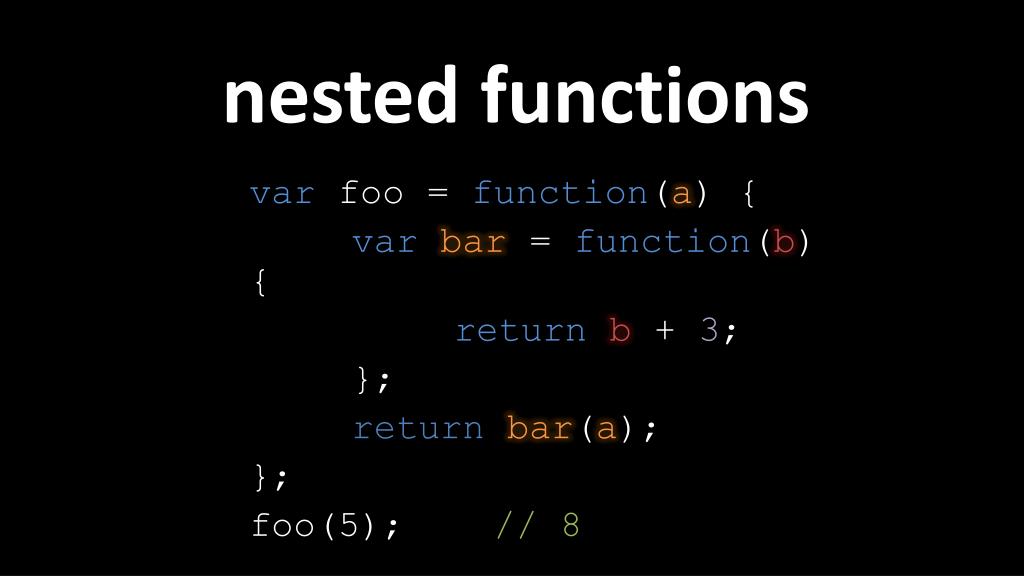 nested functions

var foo = function(a) {
 var bar = function(b)
{
 return b + 3;
 };
 return bar(a);
};
foo(5); // 8